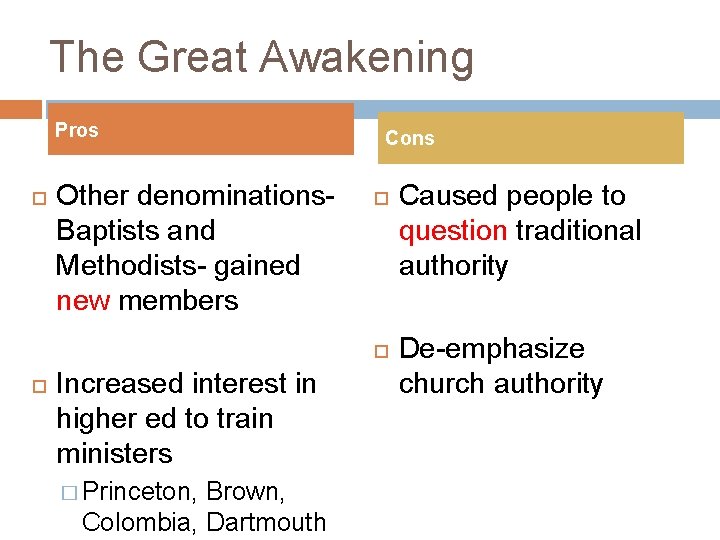 The Great Awakening

Pros

Other denominations- Baptists and Methodists- gained new members

Increased interest in higher ed to train ministers

Princeton, Brown, Colombia, Dartmouth

Cons

Caused people to question traditional authority

De-emphasize church authority